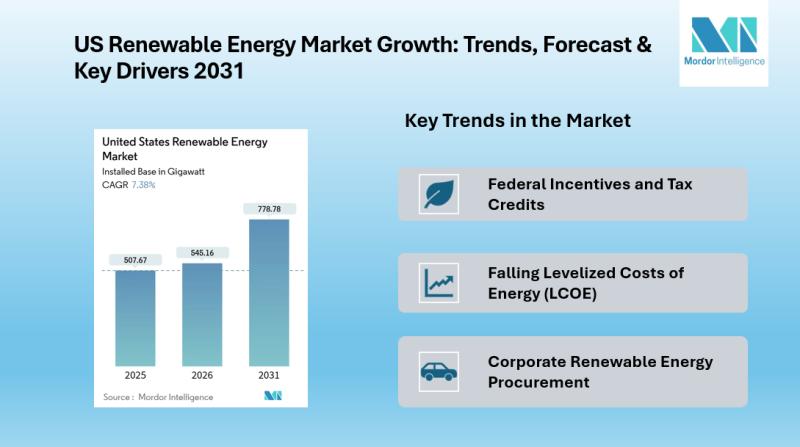 US Renewable Energy Market Growth: Trends, Forecast & Key Drivers 2031

Mordor Intelligence

United States Renewable Energy Market
Installed Base in Gigawatt
CAGR 7.38%

507.67
545.16
778.78

2025
2026
2031

Source : Mordor Intelligence

Key Trends in the Market

Federal Incentives and Tax Credits

Falling Levelized Costs of Energy (LCOE)

Corporate Renewable Energy Procurement